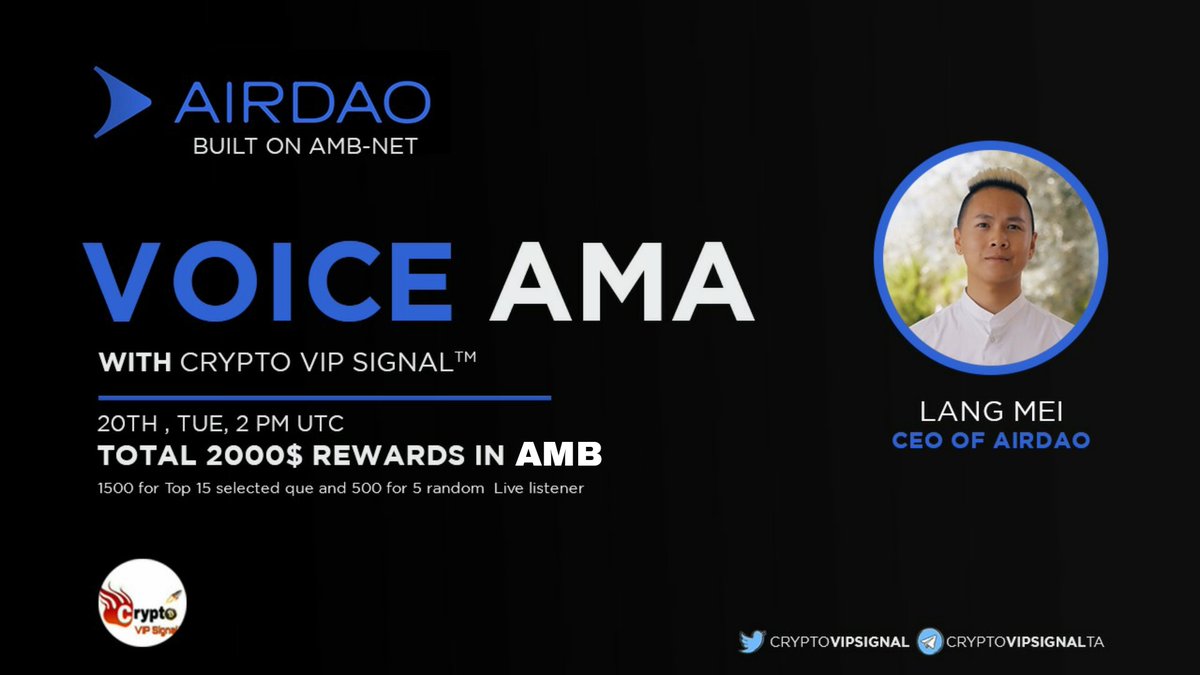 AIRDAO
BUILT ON AMB-NET

VOICE AMA

WITH CRYPTO VIP SIGNAL™

20TH , TUE, 2 PM UTC
TOTAL 2000$ REWARDS IN AMB
1500 for Top 15 selected que and 500 for 5 random Live listener

LANG MEI
CEO OF AIRDAO

Crypto VIP Signal

CRYPTOVIPSIGNAL CRYPTOVIPSIGNALTA